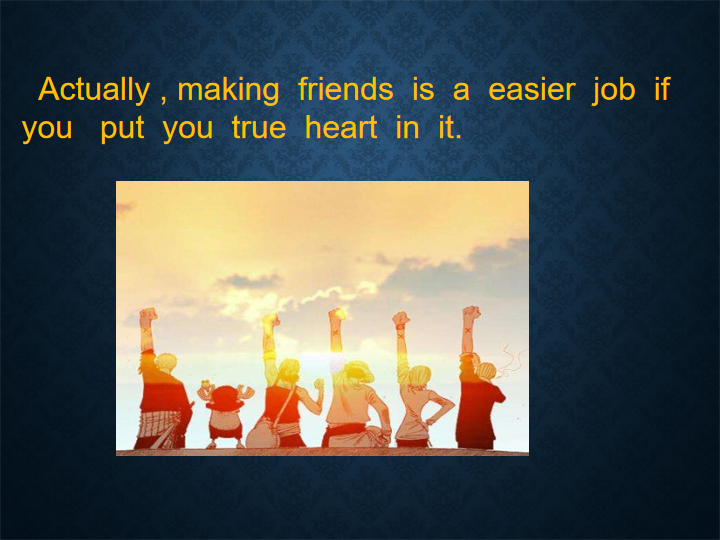 Actually , making friends is a easier job if you put you true heart in it.